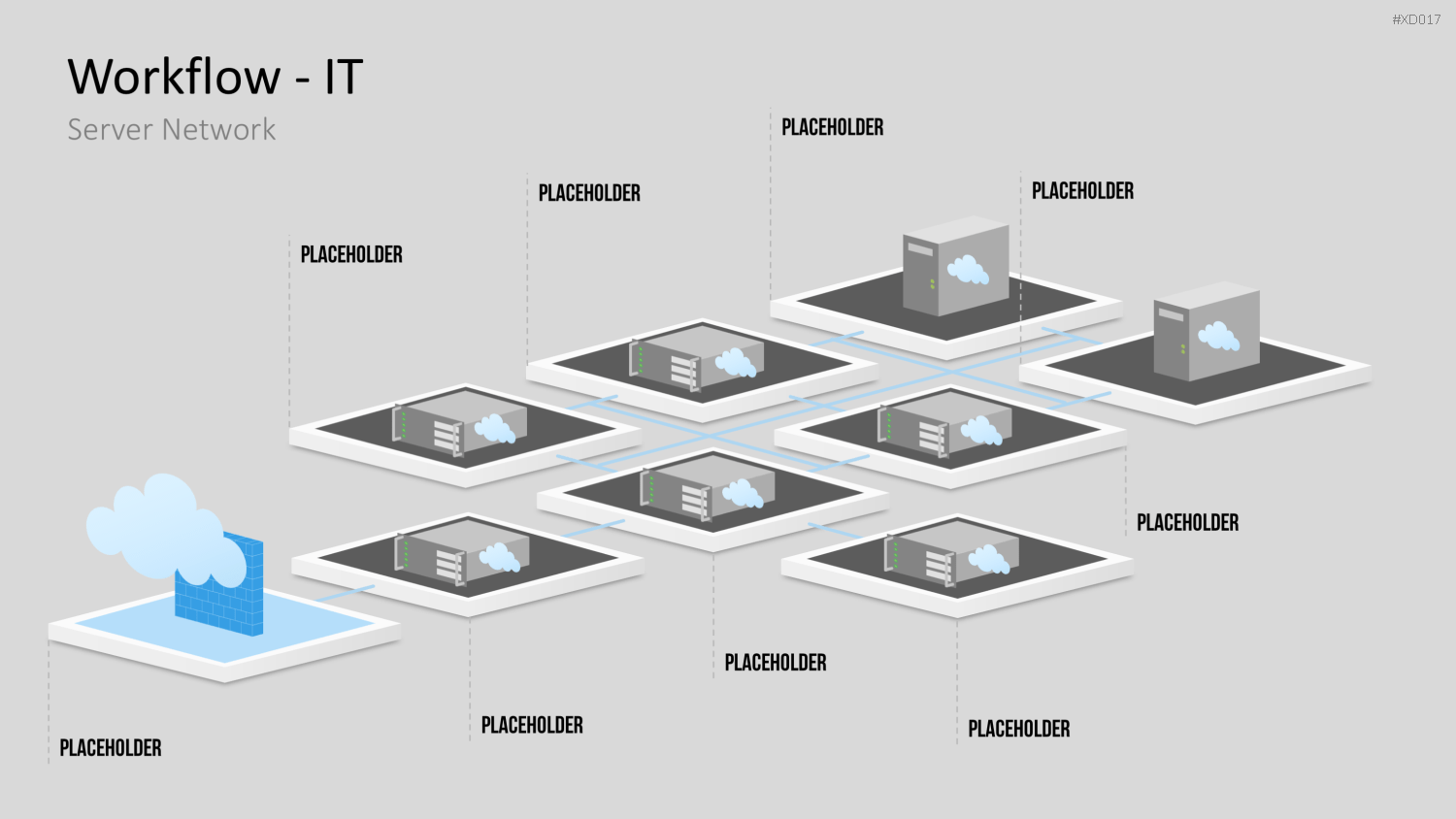 #XD017

Workflow - IT

Server Network

PLACEHOLDER

PLACEHOLDER

PLACEHOLDER

PLACEHOLDER

PLACEHOLDER

PLACEHOLDER

PLACEHOLDER

PLACEHOLDER

PLACEHOLDER